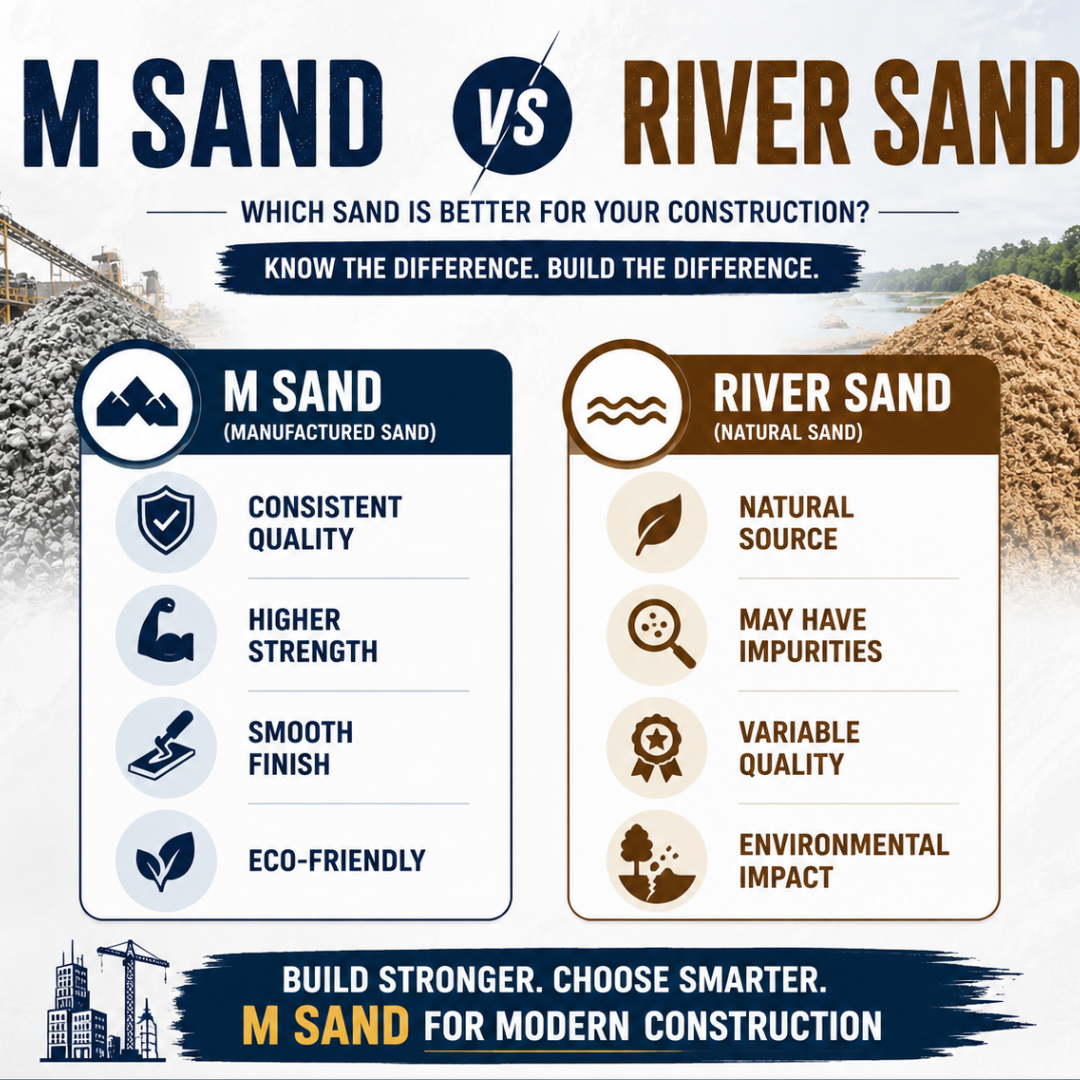 M SAND VS RIVER SAND

WHICH SAND IS BETTER FOR YOUR CONSTRUCTION?

KNOW THE DIFFERENCE. BUILD THE DIFFERENCE.

M SAND
(MANUFACTURED SAND)

CONSISTENT QUALITY

HIGHER STRENGTH

SMOOTH FINISH

ECO-FRIENDLY

RIVER SAND
(NATURAL SAND)

NATURAL SOURCE

MAY HAVE IMPURITIES

VARIABLE QUALITY

ENVIRONMENTAL IMPACT

BUILD STRONGER. CHOOSE SMARTER.
M SAND FOR MODERN CONSTRUCTION